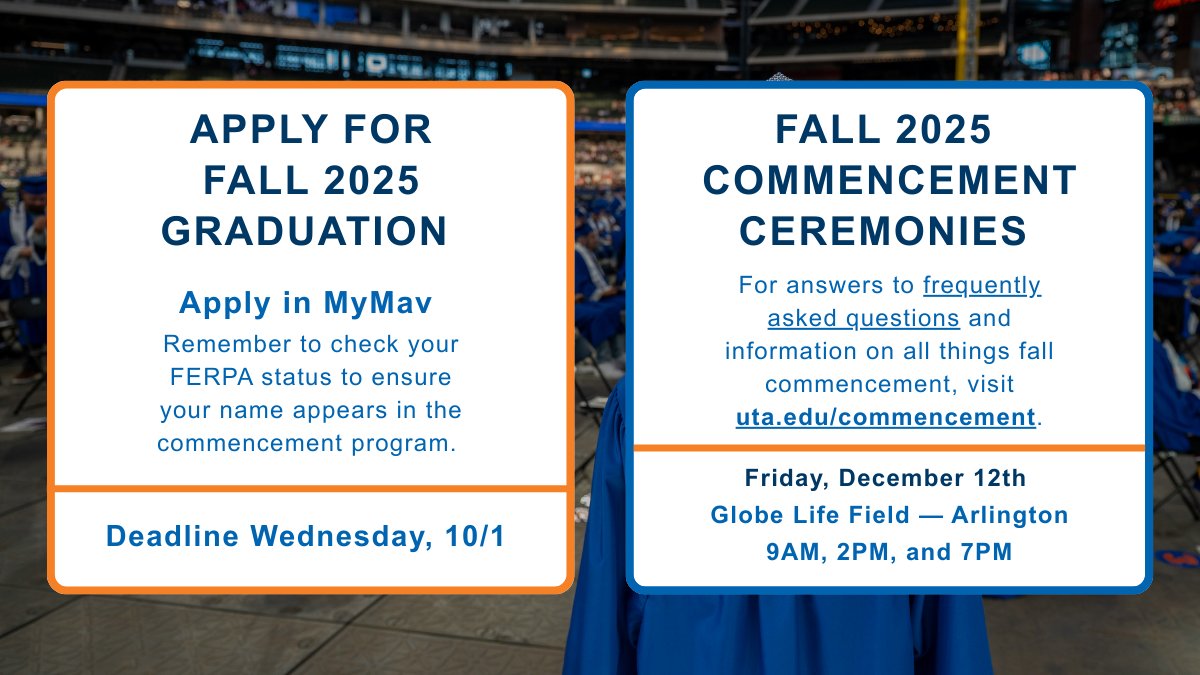 APPLY FOR FALL 2025 GRADUATION

Apply in MyMav

Remember to check your FERPA status to ensure your name appears in the commencement program.

Deadline Wednesday, 10/1

FALL 2025 COMMENCEMENT CEREMONIES

For answers to frequently asked questions and information on all things fall commencement, visit uta.edu/commencement.

Friday, December 12th

Globe Life Field — Arlington

9AM, 2PM, and 7PM